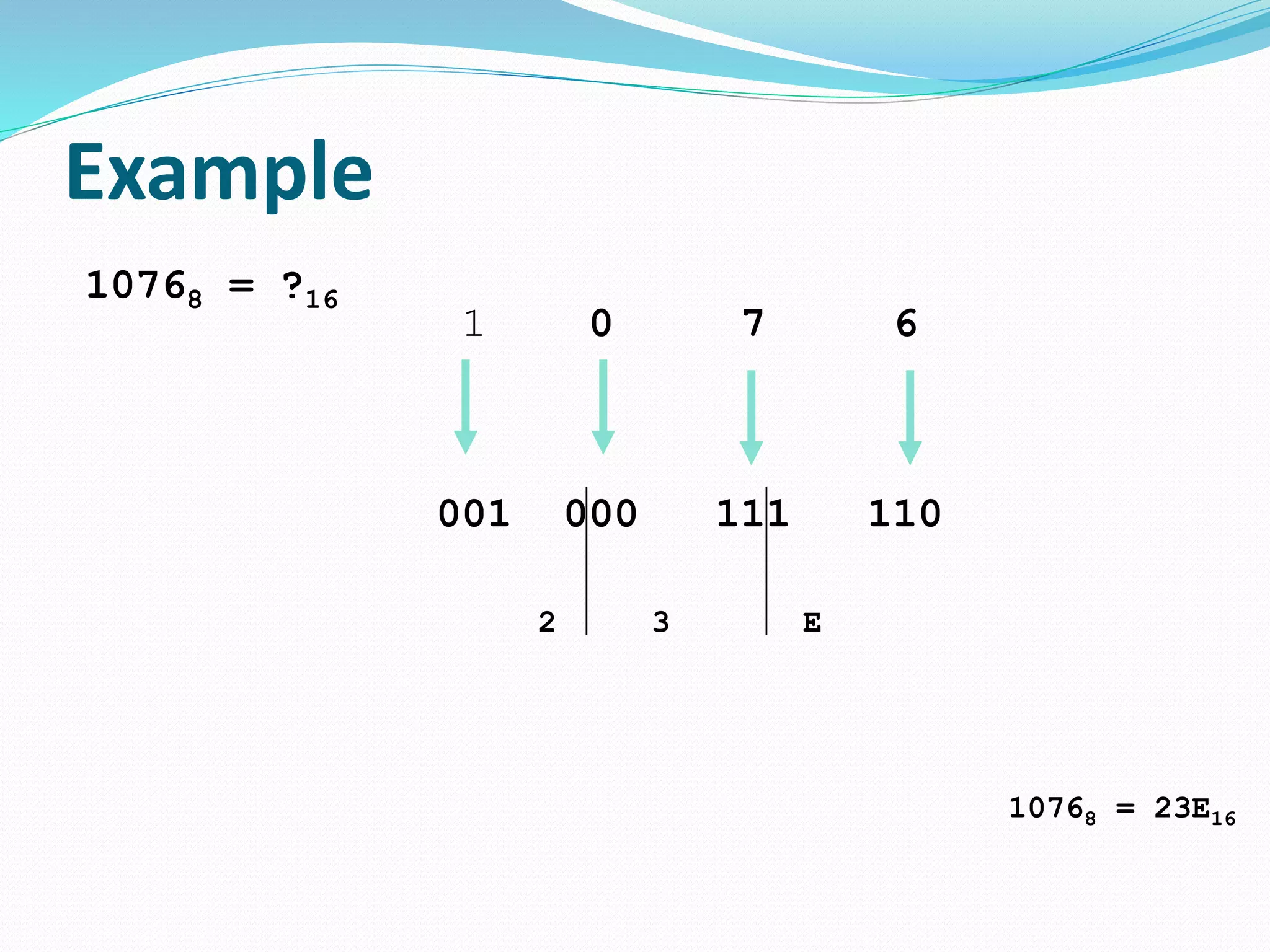 Example

$1076_8 = ?_{16}$

1 0 7 6

001 000 111 110

2 3 E

$1076_8 = 23E_{16}$